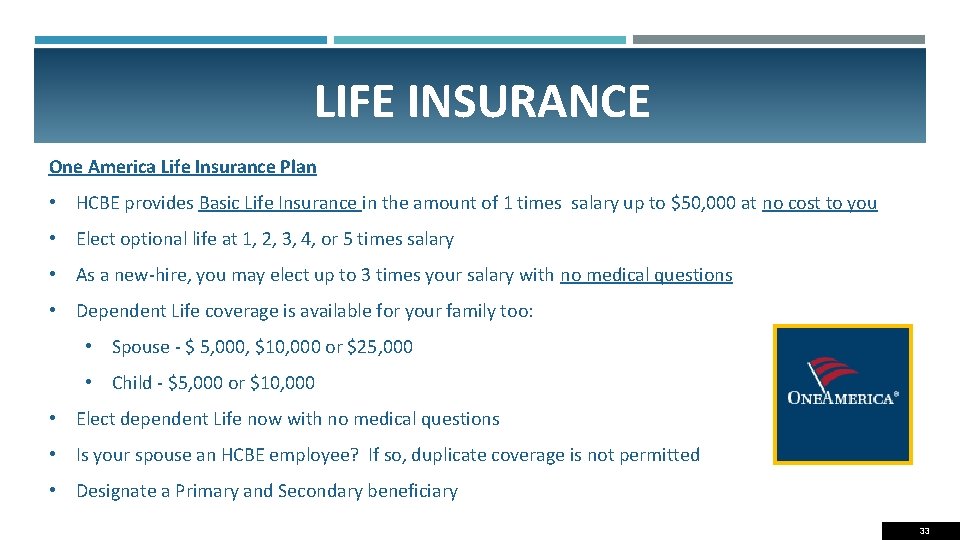 LIFE INSURANCE

One America Life Insurance Plan

• HCBE provides Basic Life Insurance in the amount of 1 times salary up to \$50,000 at no cost to you

• Elect optional life at 1, 2, 3, 4, or 5 times salary

• As a new-hire, you may elect up to 3 times your salary with no medical questions

• Dependent Life coverage is available for your family too:

• Spouse - \$ 5,000, \$10,000 or \$25,000

• Child - \$5,000 or \$10,000

• Elect dependent Life now with no medical questions

• Is your spouse an HCBE employee? If so, duplicate coverage is not permitted

• Designate a Primary and Secondary beneficiary

ONEAMERICA®

33